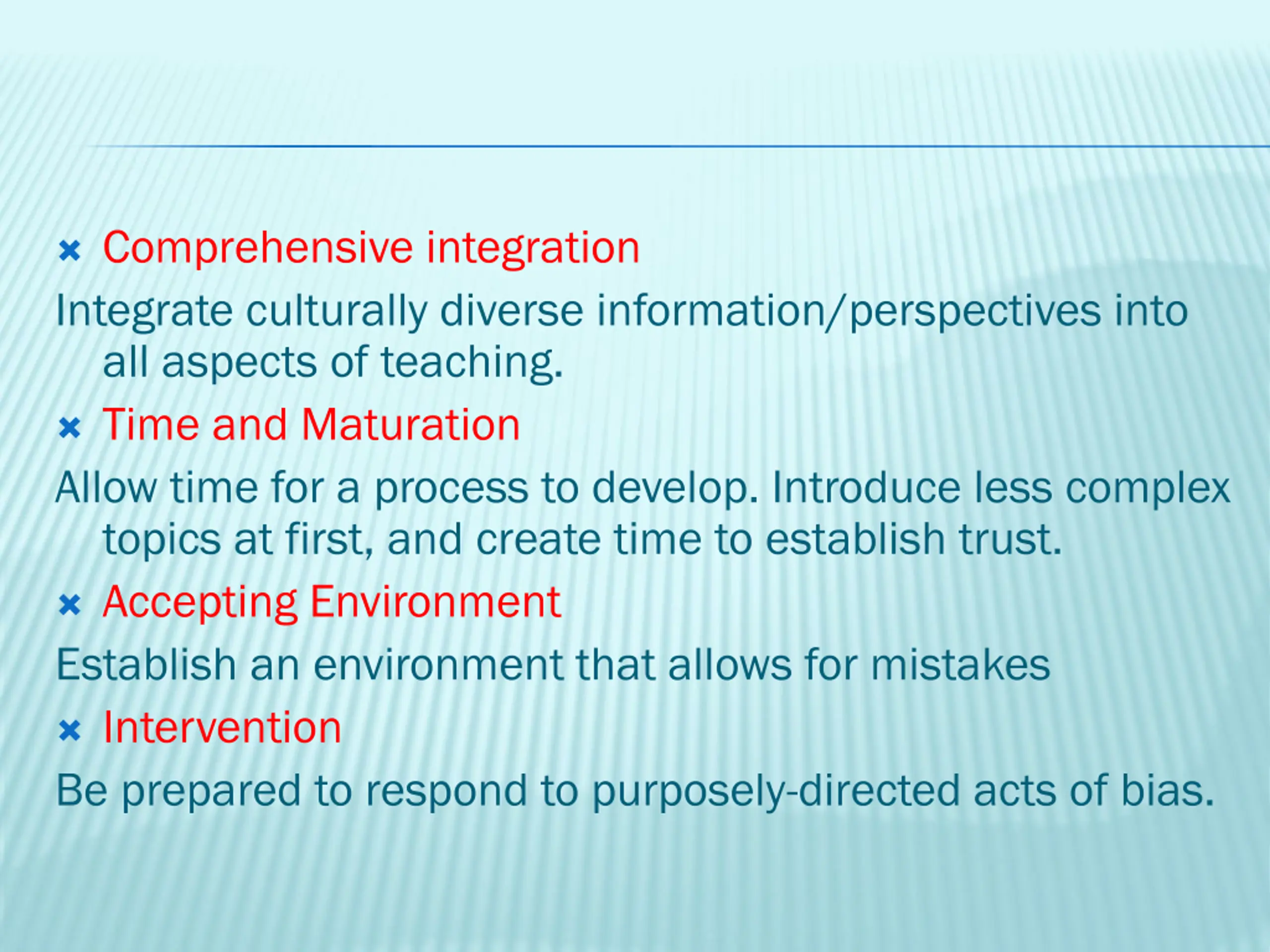 Comprehensive integration

Integrate culturally diverse information/perspectives into all aspects of teaching.

Time and Maturation

Allow time for a process to develop. Introduce less complex topics at first, and create time to establish trust.

Accepting Environment

Establish an environment that allows for mistakes

Intervention

Be prepared to respond to purposely-directed acts of bias.